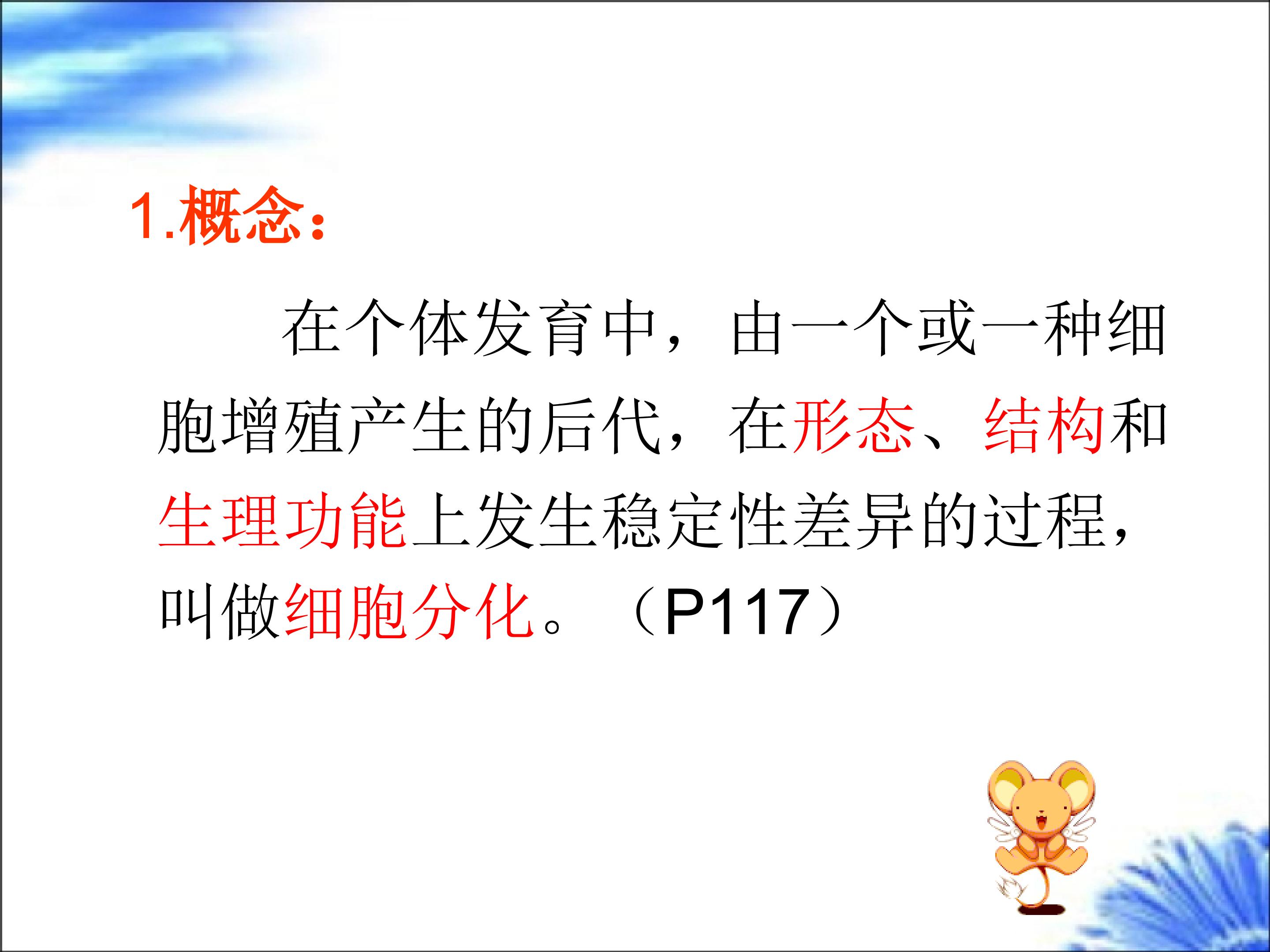 1.概念：

在个体发育中，由一个或一种细胞增殖产生的后代，在形态、结构和生理功能上发生稳定性差异的过程，叫做细胞分化。（P117）